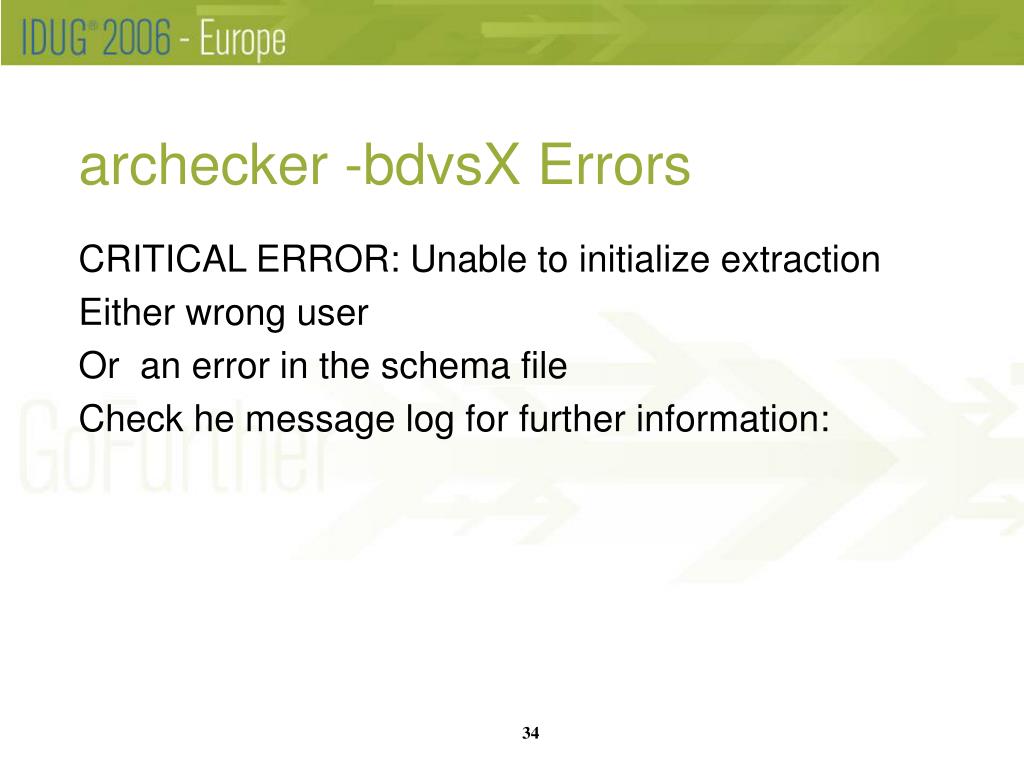 IDUG® 2006 - Europe

archecker -bdvsX Errors

CRITICAL ERROR: Unable to initialize extraction

Either wrong user

Or  an error in the schema file

Check he message log for further information:

GoFurther

34